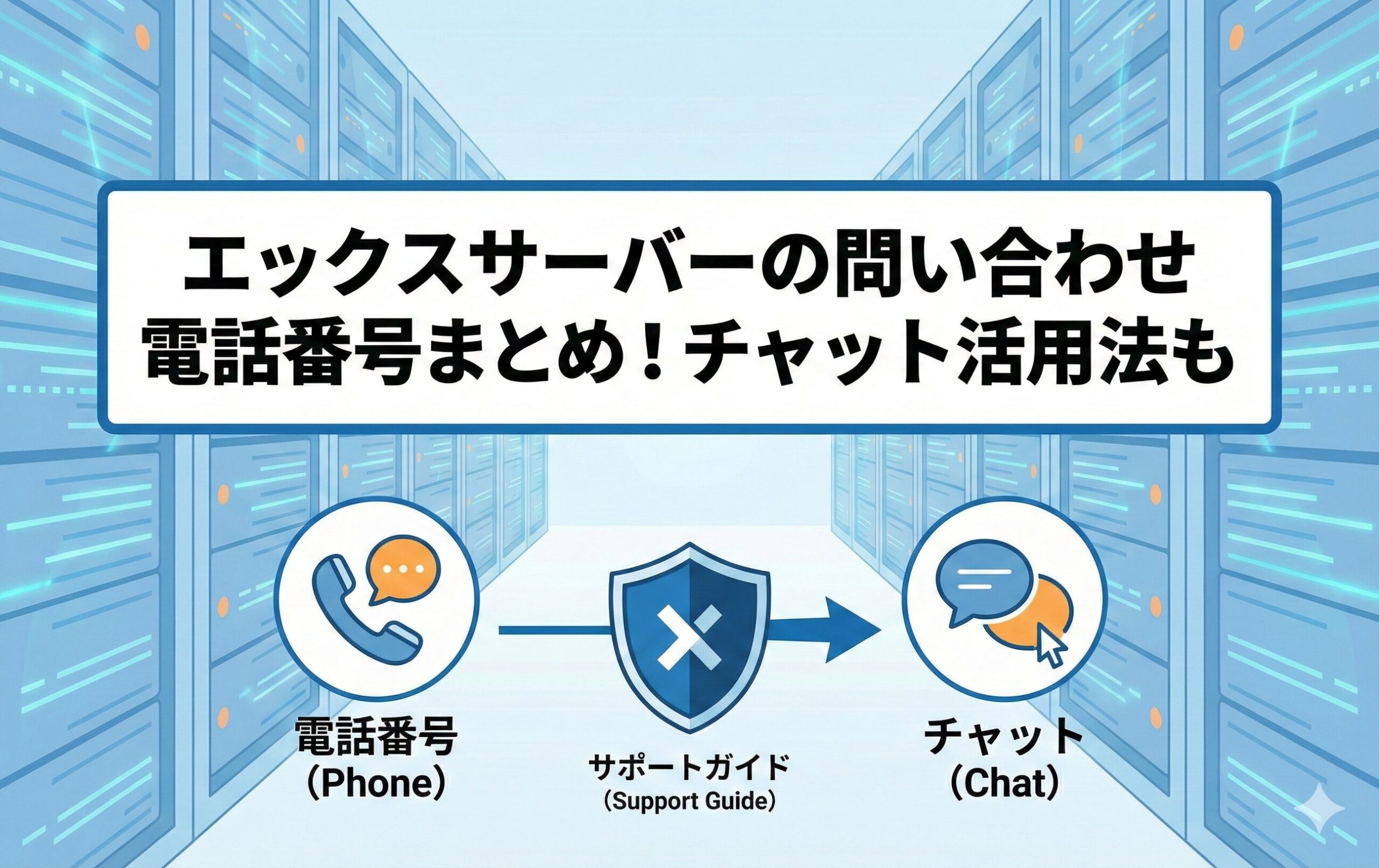 エックスサーバーの問い合わせ
電話番号まとめ！チャット活用法も

電話番号
（Phone）

サポートガイド
（Support Guide）

チャット
（Chat）